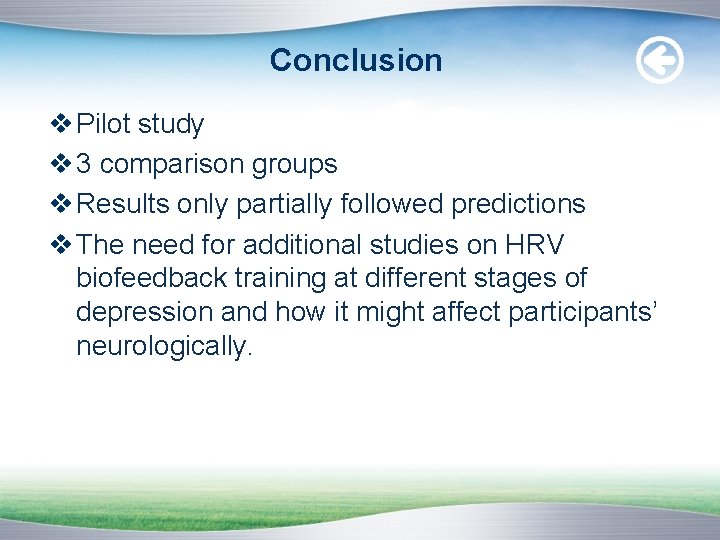 Conclusion

❖ Pilot study

❖ 3 comparison groups

❖ Results only partially followed predictions

❖ The need for additional studies on HRV biofeedback training at different stages of depression and how it might affect participants' neurologically.